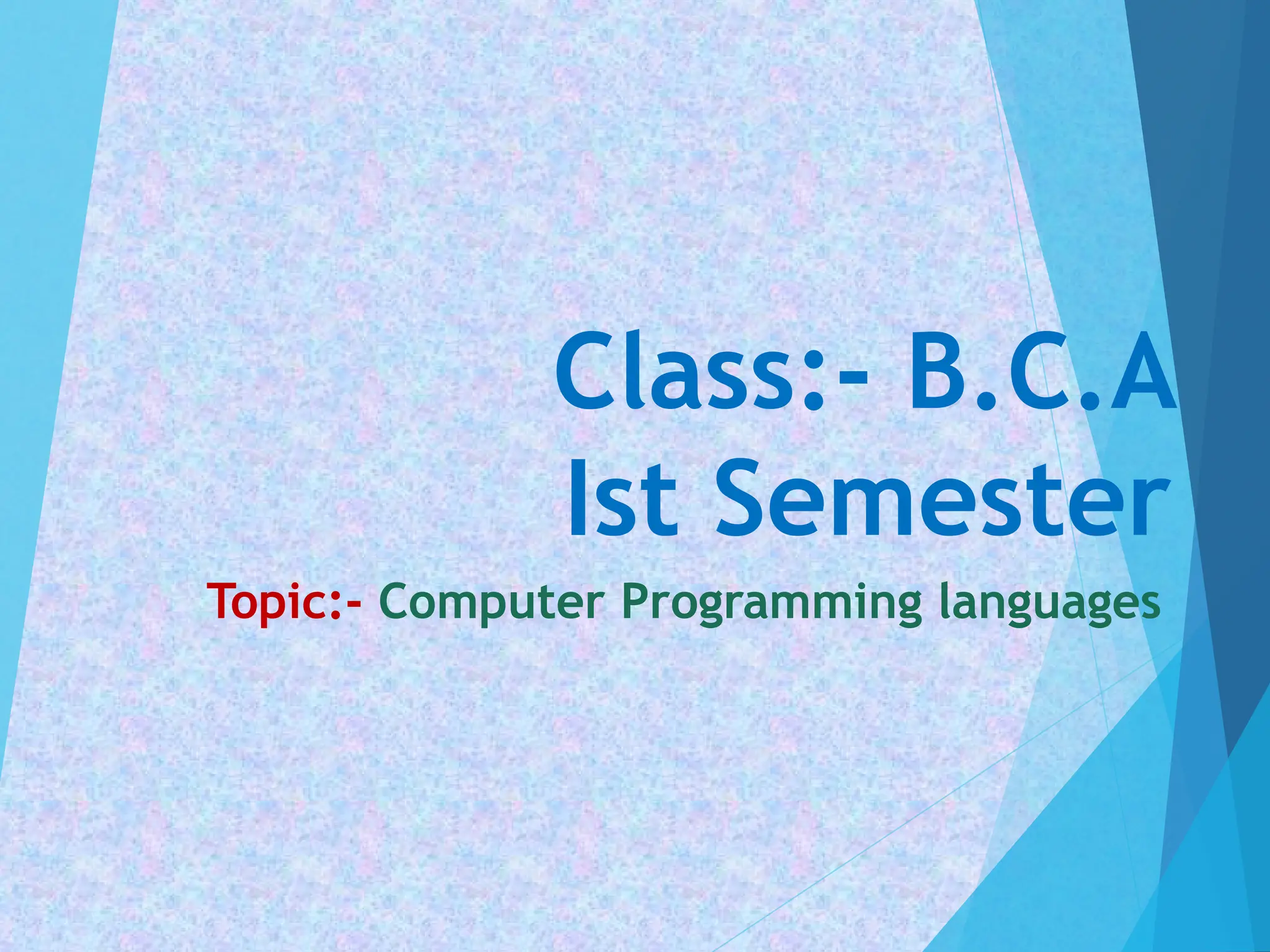 Class:- B.C.A
Ist Semester

Topic:- Computer Programming languages